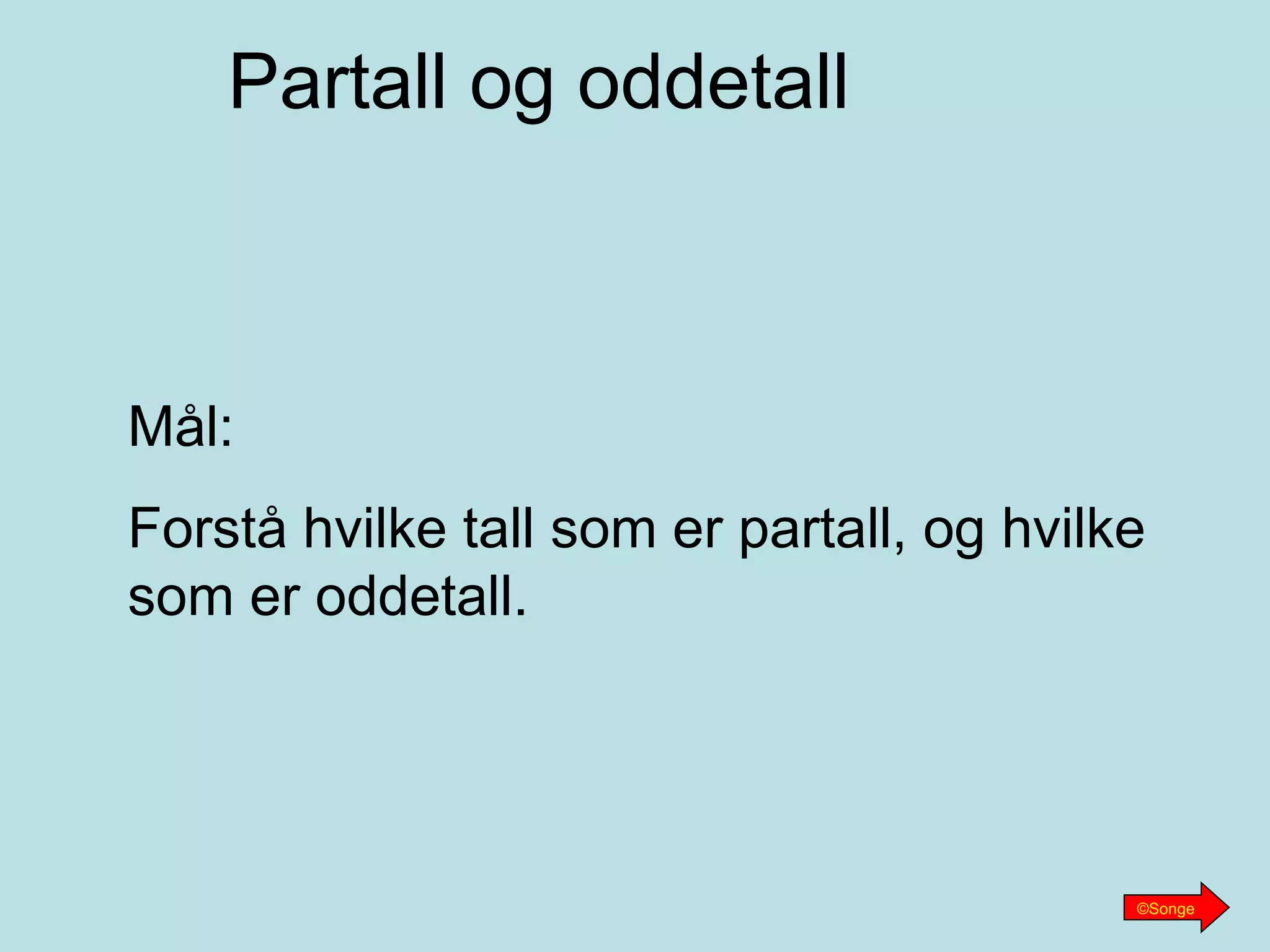 Partall og oddetall

Mål:

Forstå hvilke tall som er partall, og hvilke som er oddetall.

©Songe